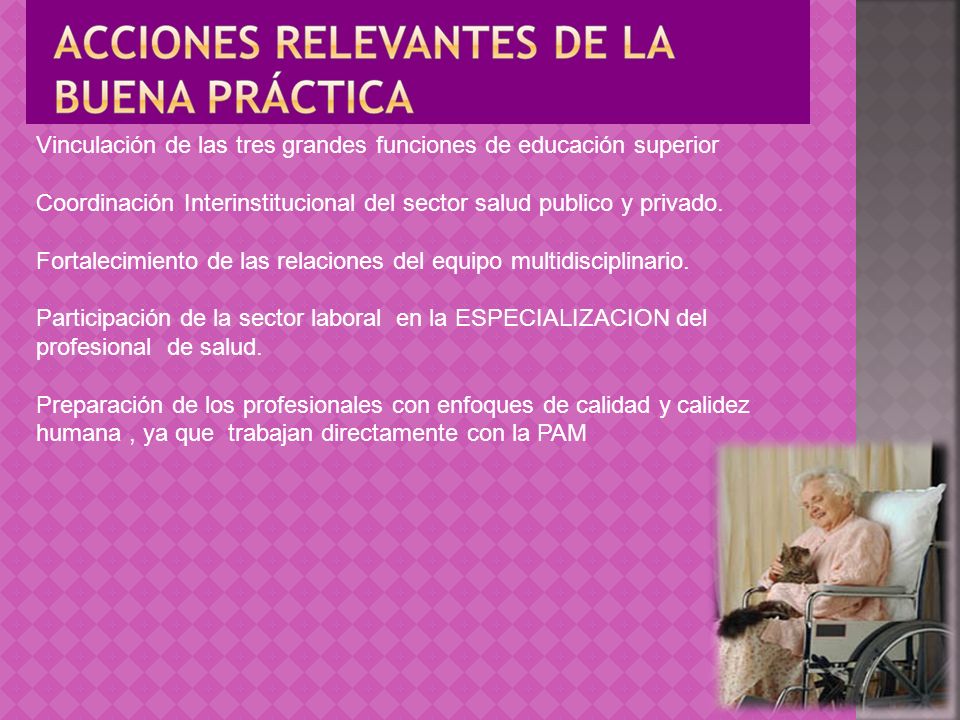 ACCIONES RELEVANTES DE LA BUENA PRÁCTICA

Vinculación de las tres grandes funciones de educación superior

Coordinación Interinstitucional del sector salud publico y privado.

Fortalecimiento de las relaciones del equipo multidisciplinario.

Participación de la sector laboral en la ESPECIALIZACION del profesional de salud.

Preparación de los profesionales con enfoques de calidad y calidez humana , ya que trabajan directamente con la PAM